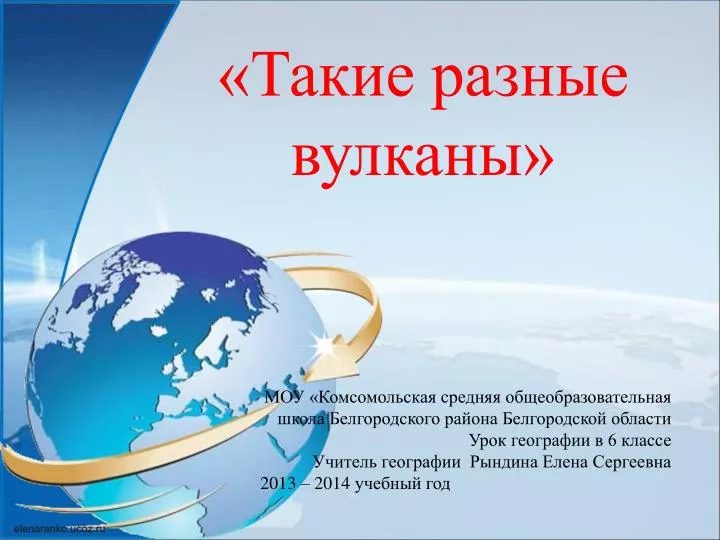 «Такие разные вулканы»

МОУ «Комсомольская средняя общеобразовательная школа Белгородского района Белгородской области
Урок географии в 6 классе
Учитель географии Рындина Елена Сергеевна
2013 – 2014 учебный год

elenaranko.ucoz.ru